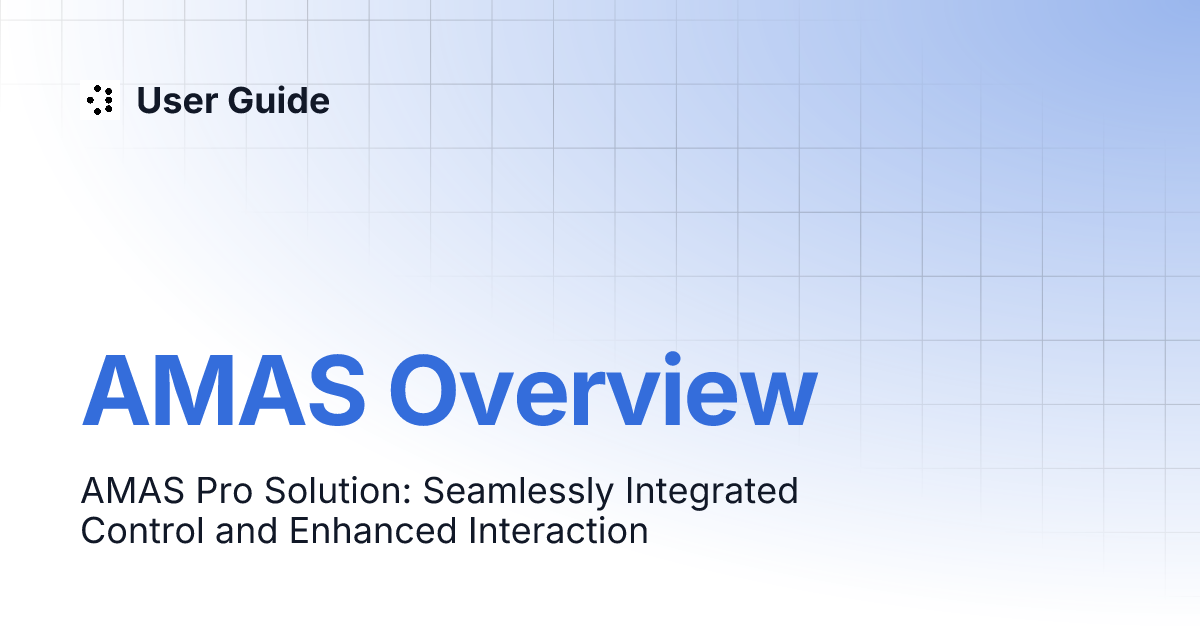 User Guide

AMAS Overview

AMAS Pro Solution: Seamlessly Integrated Control and Enhanced Interaction